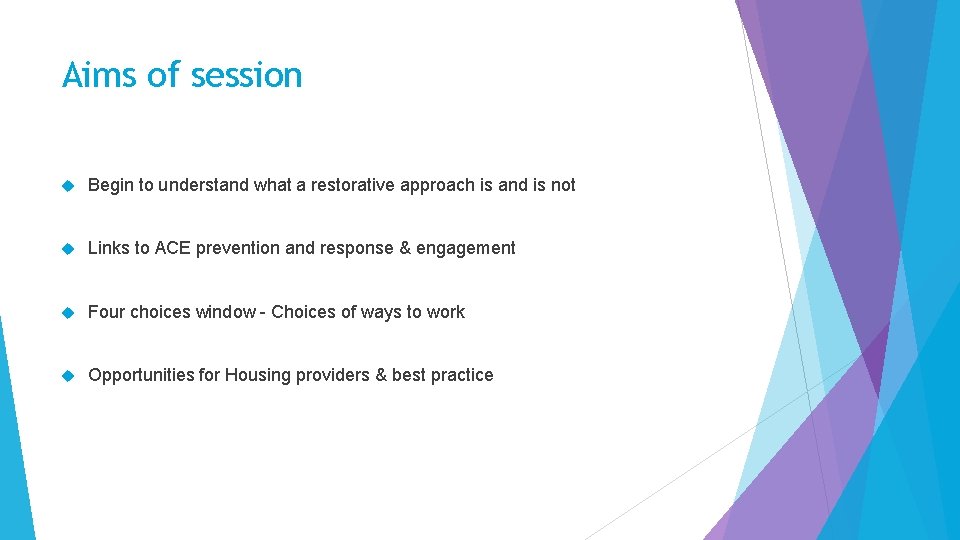 Aims of session

Begin to understand what a restorative approach is and is not

Links to ACE prevention and response & engagement

Four choices window - Choices of ways to work

Opportunities for Housing providers & best practice